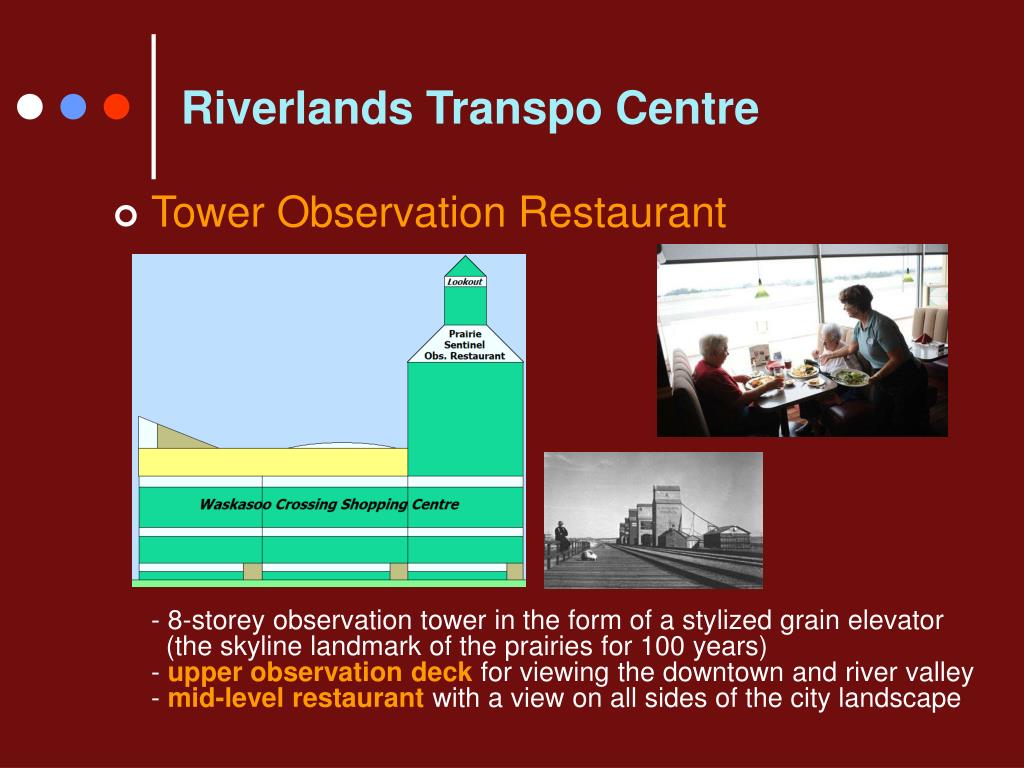 Riverlands Transpo Centre

Tower Observation Restaurant

Lookout

Prairie Sentinel Obs. Restaurant

Waskasoo Crossing Shopping Centre

- 8-storey observation tower in the form of a stylized grain elevator (the skyline landmark of the prairies for 100 years)
- upper observation deck for viewing the downtown and river valley
- mid-level restaurant with a view on all sides of the city landscape